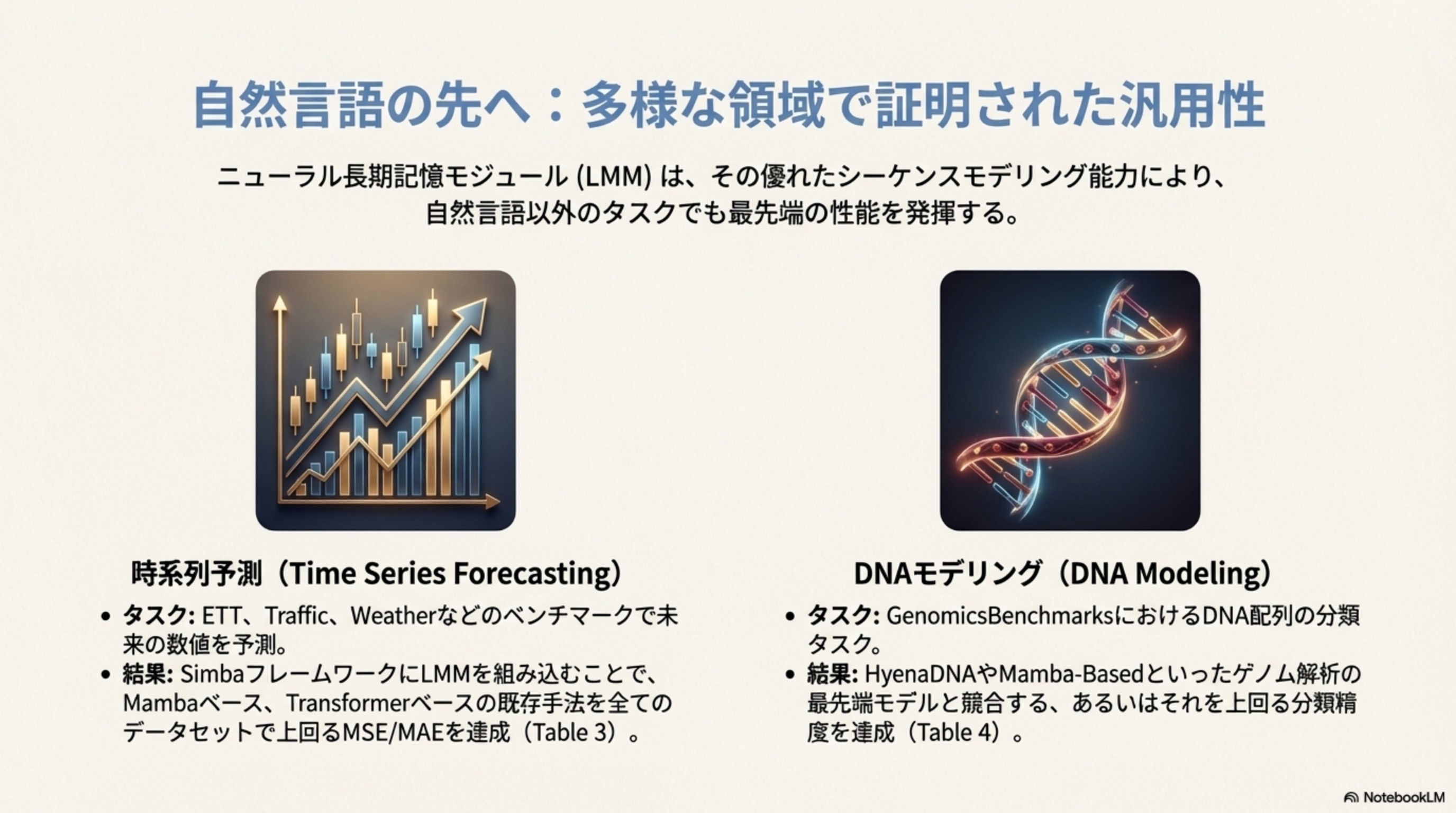 自然言語の先へ：多様な領域で証明された汎用性

ニューラル長期記憶モジュール (LMM) は、その優れたシーケンスモデリング能力により、自然言語以外のタスクでも最先端の性能を発揮する。

時系列予測（Time Series Forecasting）

• タスク: ETT、Traffic、Weatherなどのベンチマークで未来の数値を予測。
• 結果: SimbaフレームワークにLMMを組み込むことで、Mambaベース、Transformerベースの既存手法を全てのデータセットで上回るMSE/MAEを達成（Table 3）。

DNAモデリング（DNA Modeling）

• タスク: GenomicsBenchmarksにおけるDNA配列の分類タスク。
• 結果: HyenaDNAやMamba-Basedといったゲノム解析の最先端モデルと競合する、あるいはそれを上回る分類精度を達成（Table 4）。

NotebookLM